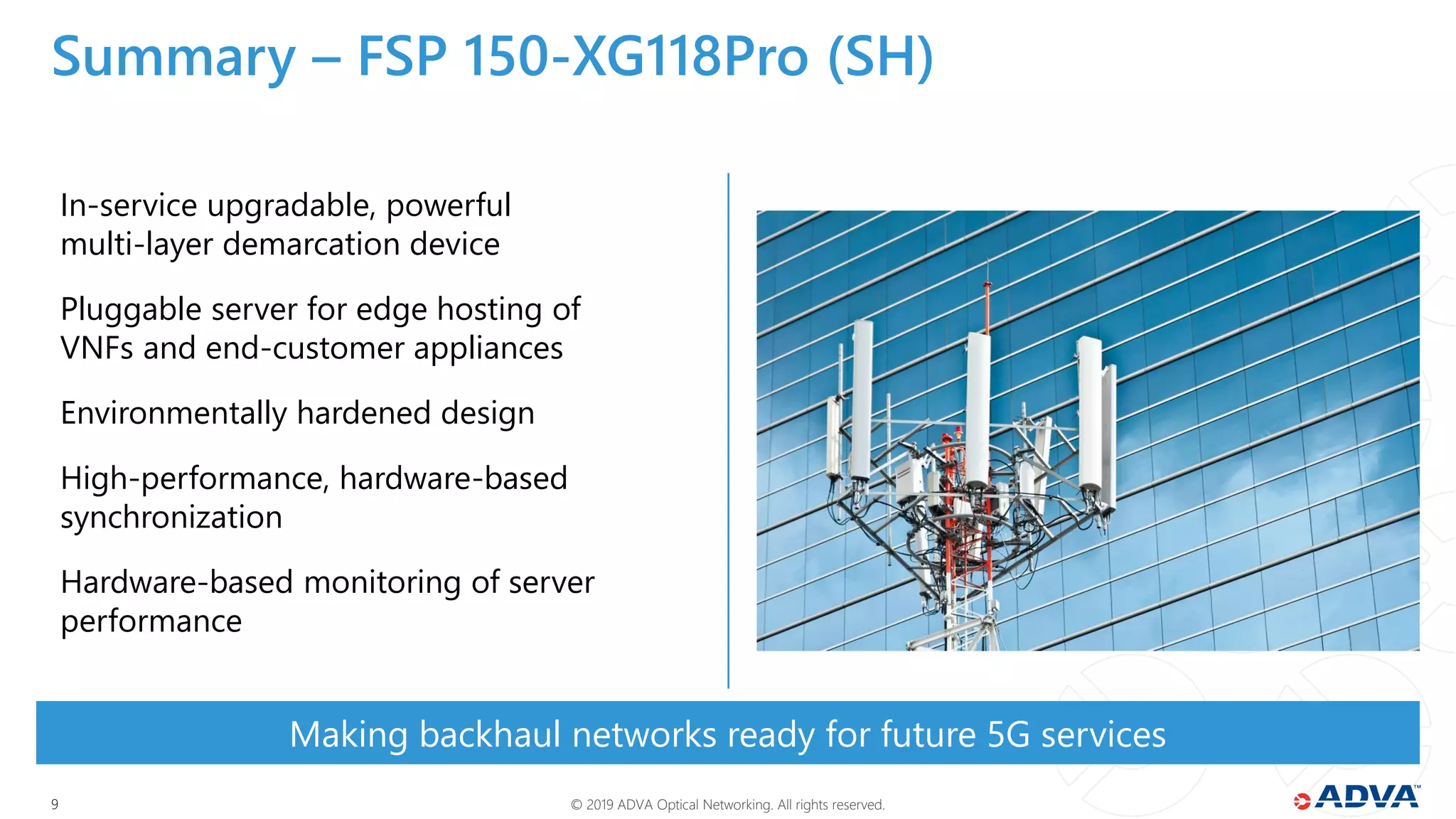 Summary – FSP 150-XG118Pro (SH)

In-service upgradable, powerful multi-layer demarcation device

Pluggable server for edge hosting of VNFs and end-customer appliances

Environmentally hardened design

High-performance, hardware-based synchronization

Hardware-based monitoring of server performance

Making backhaul networks ready for future 5G services

9

© 2019 ADVA Optical Networking. All rights reserved.

ADVA™